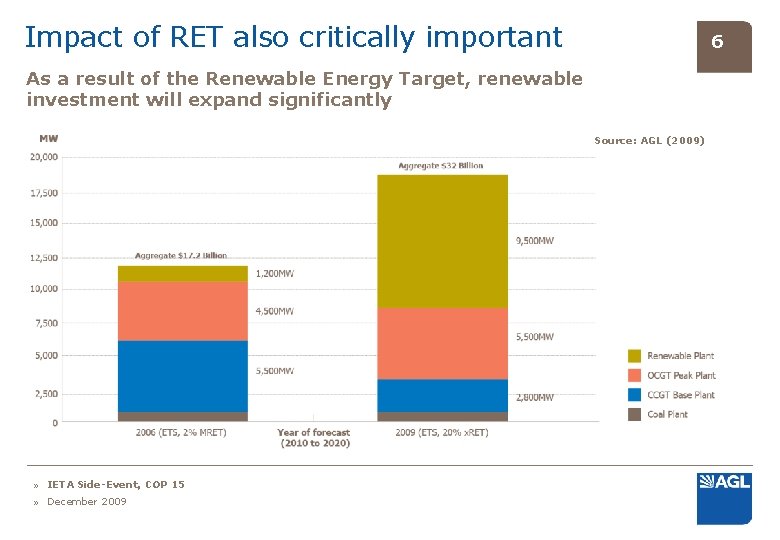 Impact of RET also critically important

6

As a result of the Renewable Energy Target, renewable investment will expand significantly

Source: AGL (2009)

MW

20,000

17,500

15,000

12,500

10,000

7,500

5,000

2,500

0

Aggregate $17.2 Billion

1,200MW

4,500MW

5,500MW

Aggregate $32 Billion

9,500MW

5,500MW

2,800MW

2006 (ETS, 2% MRET)

Year of forecast (2010 to 2020)

2009 (ETS, 20% xRET)

Renewable Plant

OCGT Peak Plant

CCGT Base Plant

Coal Plant

» IETA Side-Event, COP 15

» December 2009

AGL